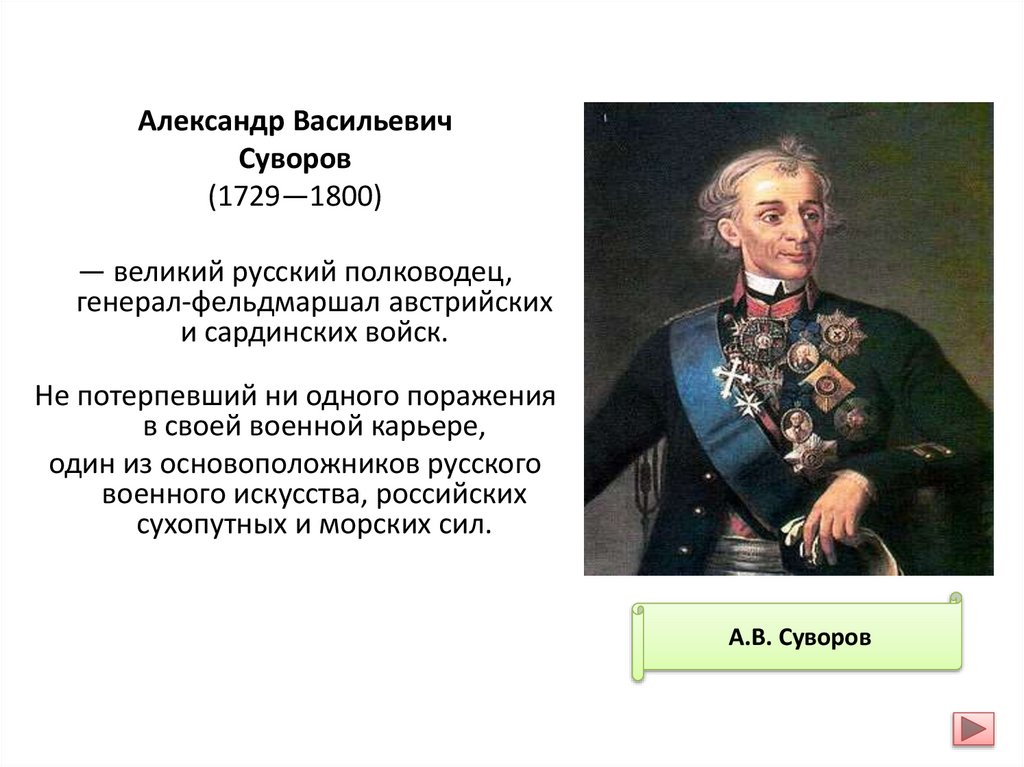 Александр Васильевич Суворов
(1729—1800)

— великий русский полководец, генерал-фельдмаршал австрийских и сардинских войск.

Не потерпевший ни одного поражения в своей военной карьере,
один из основоположников русского военного искусства, российских сухопутных и морских сил.

А.В. Суворов